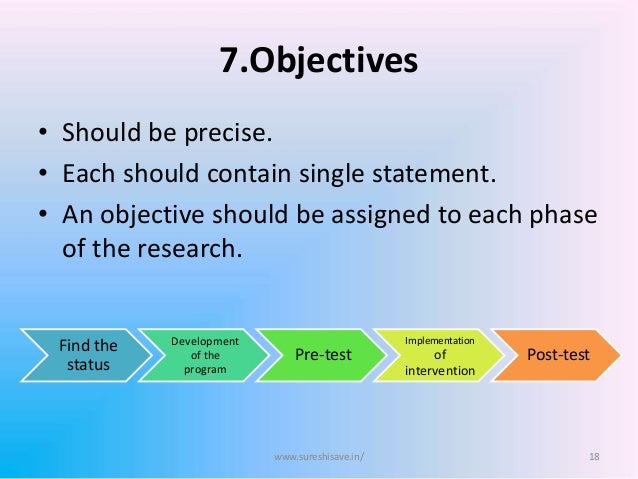 7.Objectives

• Should be precise.
• Each should contain single statement.
• An objective should be assigned to each phase of the research.

Find the status

Development of the program

Pre-test

Implementation of intervention

Post-test

www.sureshisave.in/

18